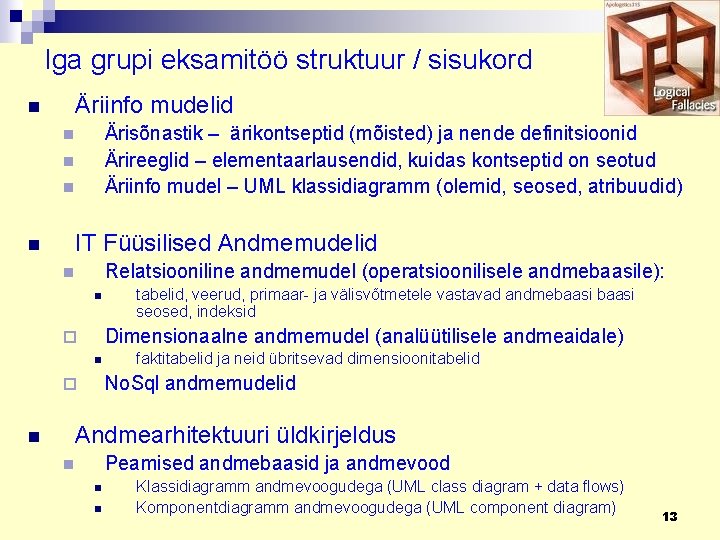 Apologetics315

Logical Fallacies

Iga grupi eksamitöö struktuur / sisukord

Äriinfo mudelid

Ärisõnastik – ärikontseptid (mõisted) ja nende definitsioonid

Ärireeglid – elementaarlausendid, kuidas kontseptid on seotud

Äriinfo mudel – UML klassidiagramm (olemid, seosed, atribuudid)

IT Füüsilised Andmemudelid

Relatsiooniline andmemudel (operatsioonilisele andmebaasile):

tabelid, veerud, primaar- ja välisvõtmetele vastavad andmebaasi baasi seosed, indeksid

Dimensionaalne andmemudel (analüütilisele andmeaidale)

faktitabelid ja neid übritsevad dimensioonitabelid

NoSql andmemudelid

Andmearhitektuuri üldkirjeldus

Peamised andmebaasid ja andmevood

Klassidiagramm andmevoogudega (UML class diagram + data flows)

Komponentdiagramm andmevoogudega (UML component diagram)

13